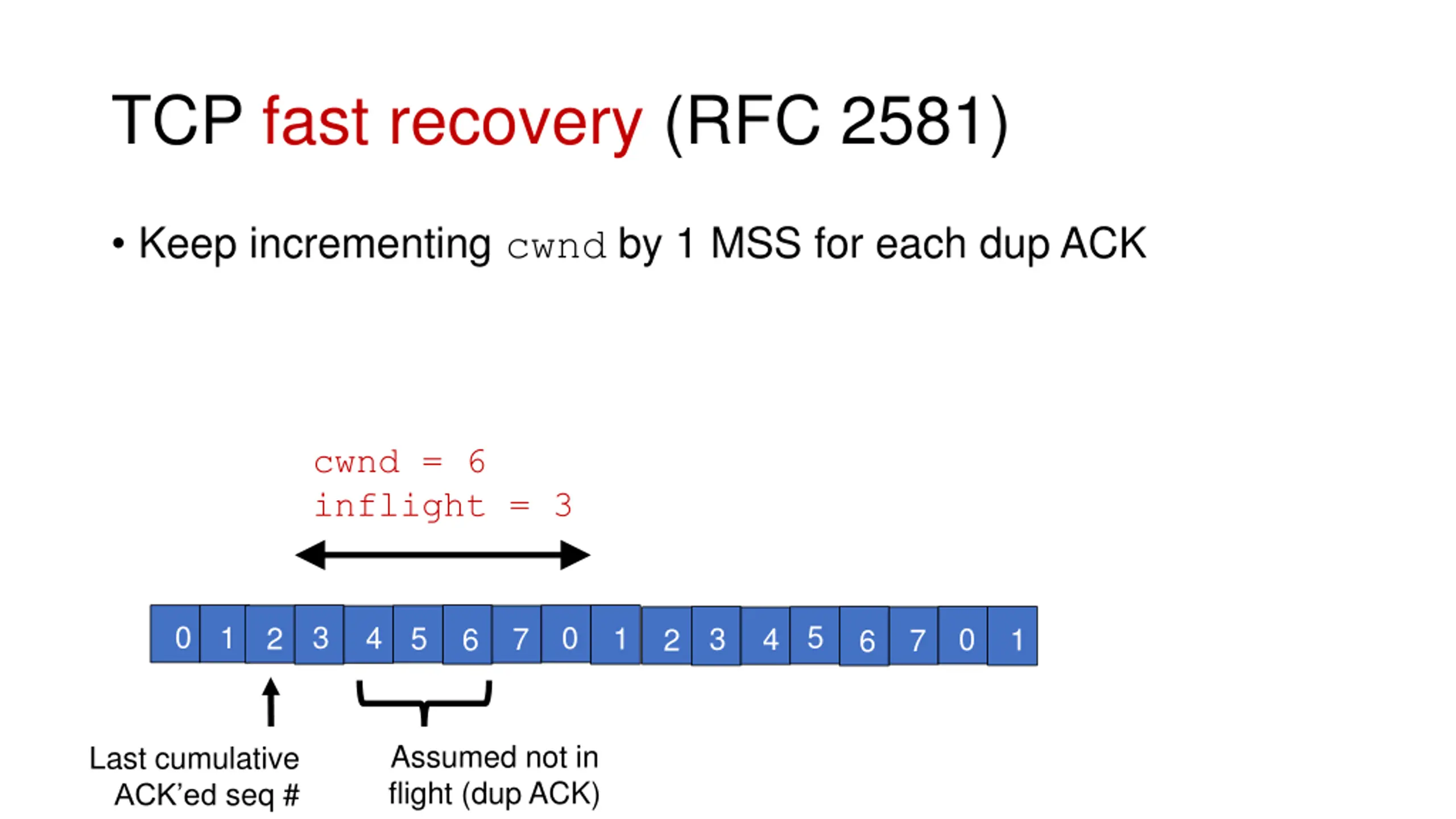 TCP fast recovery (RFC 2581)

• Keep incrementing cwnd by 1 MSS for each dup ACK

cwnd = 6
inflight = 3

0 1 2 3 4 5 6 7 0 1 2 3 4 5 6 7 0 1

Last cumulative ACK'ed seq #

Assumed not in flight (dup ACK)